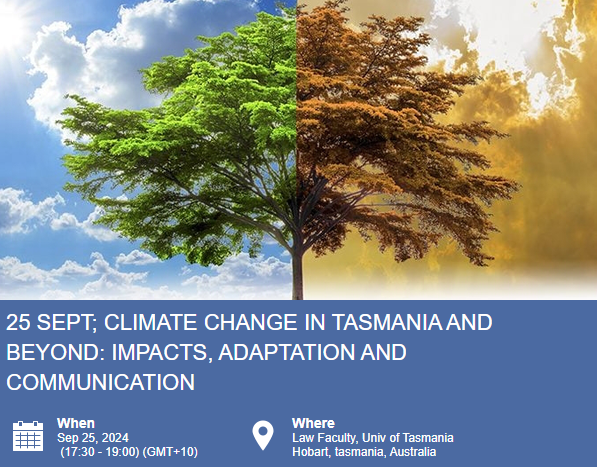 25 SEPT; CLIMATE CHANGE IN TASMANIA AND BEYOND: IMPACTS, ADAPTATION AND COMMUNICATION

When
Sep 25, 2024
(17:30 - 19:00) (GMT+10)

Where
Law Faculty, Univ of Tasmania
Hobart, tasmania, Australia